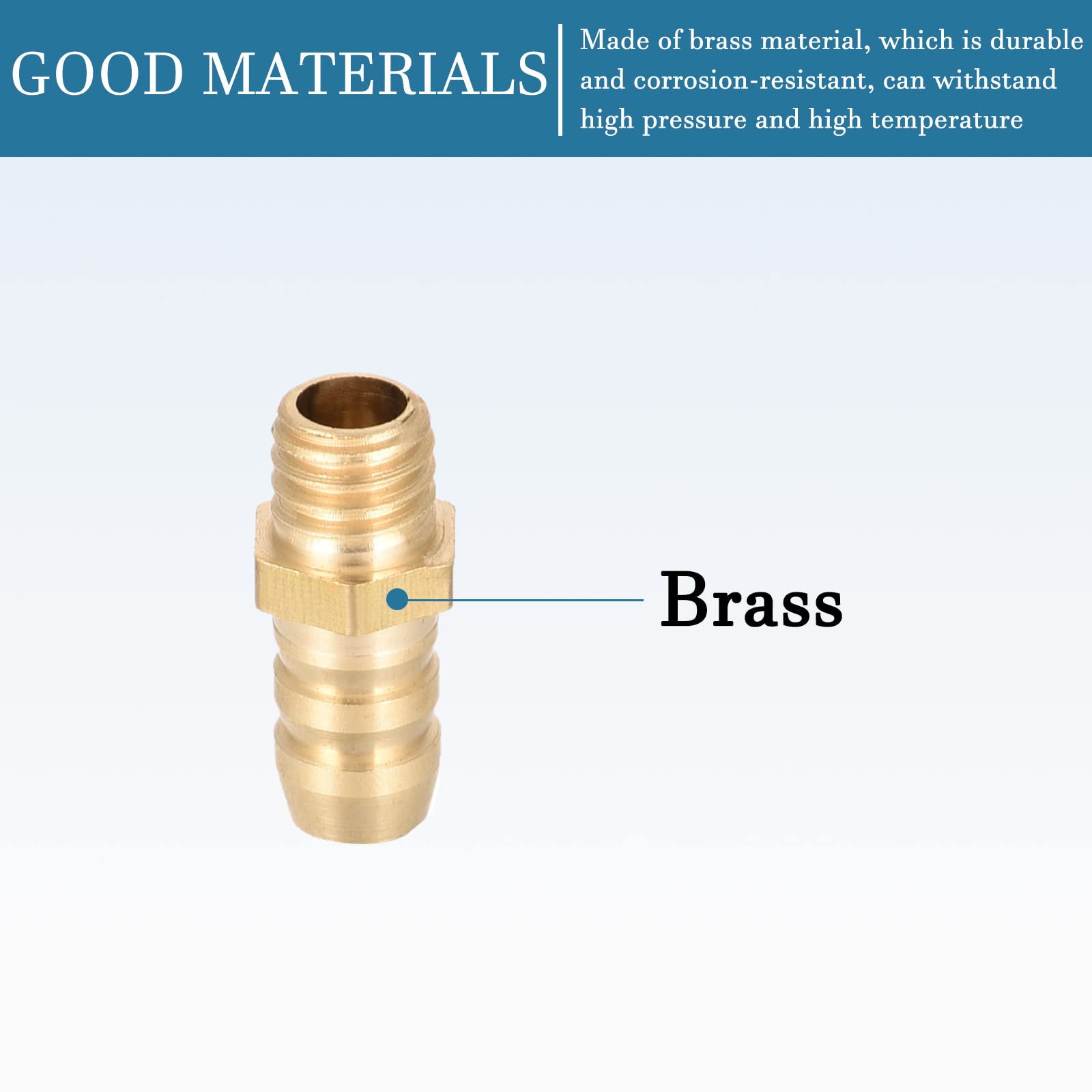 GOOD MATERIALS

Made of brass material, which is durable and corrosion-resistant, can withstand high pressure and high temperature

Brass